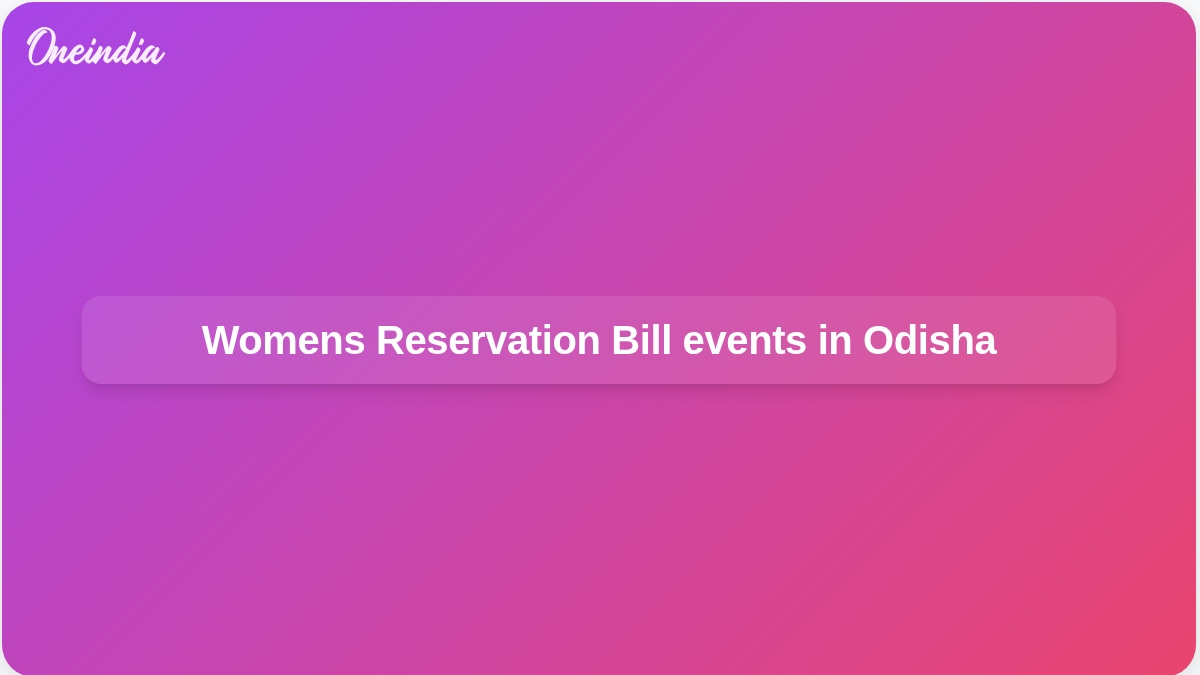 Oneindia

Womens Reservation Bill events in Odisha